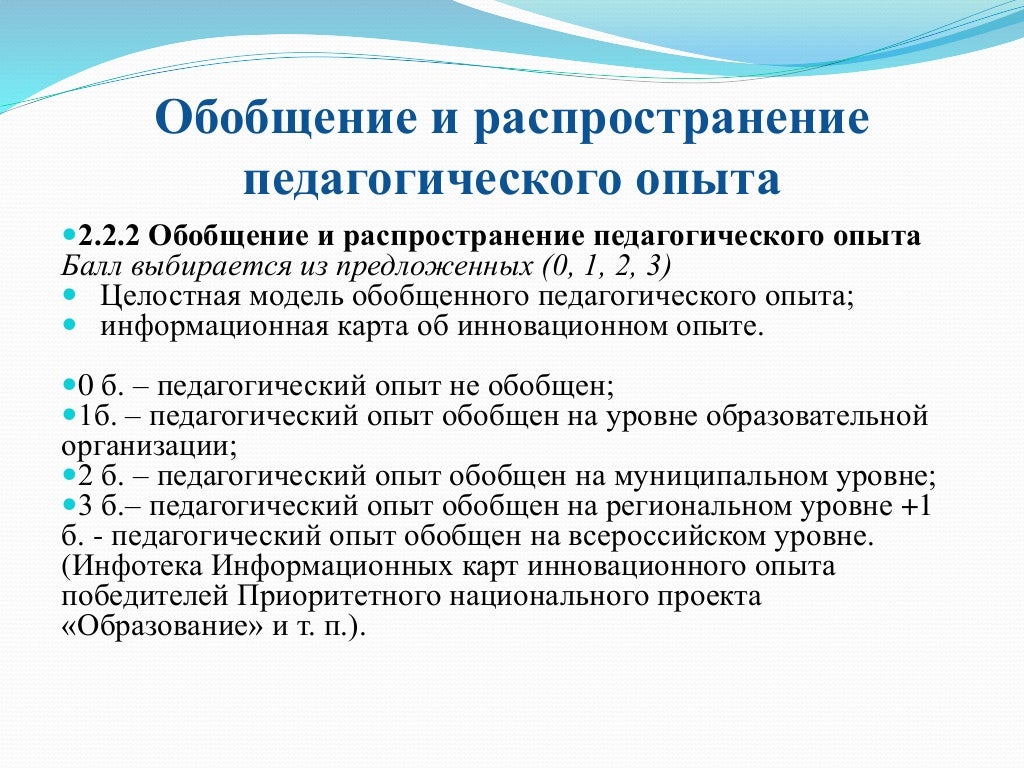 Обобщение и распространение педагогического опыта

2.2.2 Обобщение и распространение педагогического опыта
Балл выбирается из предложенных (0, 1, 2, 3)
Целостная модель обобщенного педагогического опыта;
информационная карта об инновационном опыте.

0 б. – педагогический опыт не обобщен;
1б. – педагогический опыт обобщен на уровне образовательной организации;
2 б. – педагогический опыт обобщен на муниципальном уровне;
3 б.– педагогический опыт обобщен на региональном уровне +1 б. - педагогический опыт обобщен на всероссийском уровне. (Инфотека Информационных карт инновационного опыта победителей Приоритетного национального проекта «Образование» и т. п.).